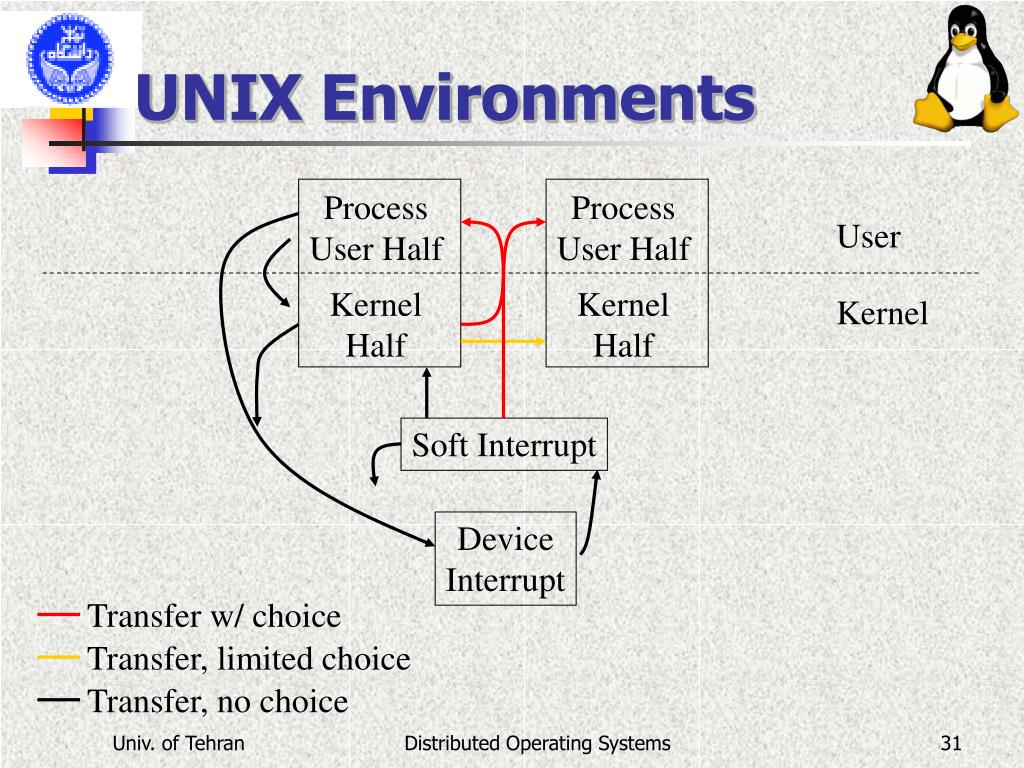 UNIX Environments

Process User Half

Kernel Half

Process User Half

Kernel Half

User

Kernel

Soft Interrupt

Device Interrupt

Transfer w/ choice

Transfer, limited choice

Transfer, no choice

Univ. of Tehran

Distributed Operating Systems

31